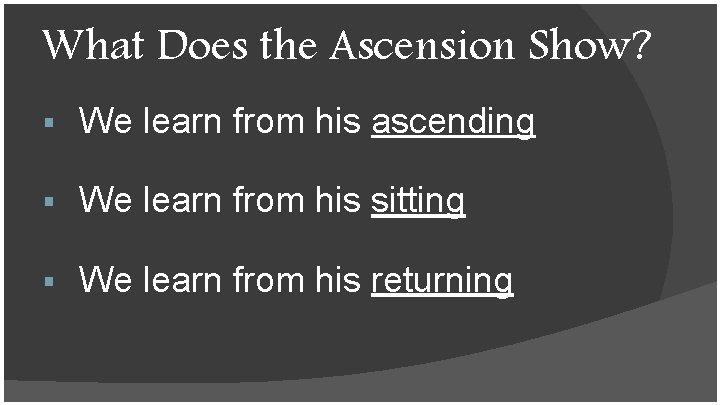 What Does the Ascension Show?

▪ We learn from his ascending

▪ We learn from his sitting

▪ We learn from his returning